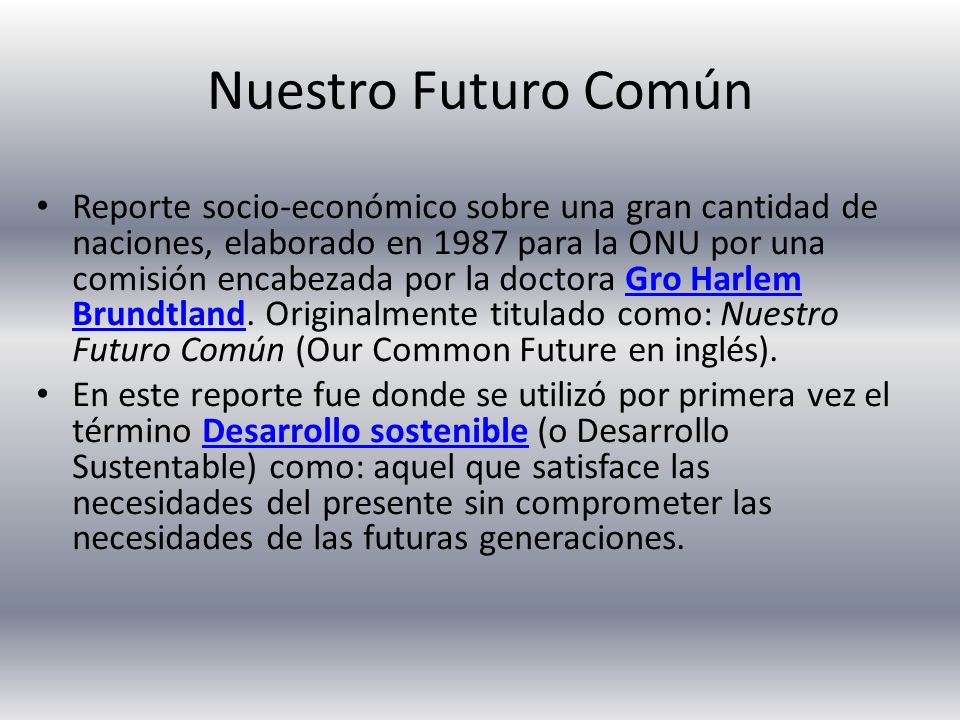 Nuestro Futuro Común

• Reporte socio-económico sobre una gran cantidad de naciones, elaborado en 1987 para la ONU por una comisión encabezada por la doctora Gro Harlem Brundtland. Originalmente titulado como: Nuestro Futuro Común (Our Common Future en inglés).
• En este reporte fue donde se utilizó por primera vez el término Desarrollo sostenible (o Desarrollo Sustentable) como: aquel que satisface las necesidades del presente sin comprometer las necesidades de las futuras generaciones.